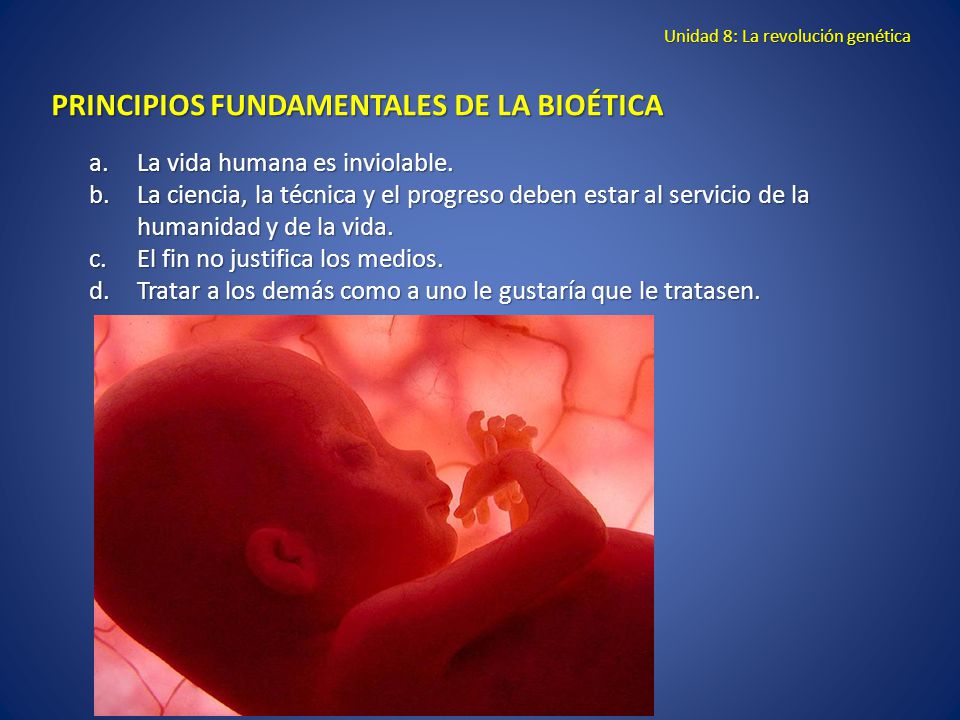 Unidad 8: La revolución genética

PRINCIPIOS FUNDAMENTALES DE LA BIOÉTICA

a. La vida humana es inviolable.
b. La ciencia, la técnica y el progreso deben estar al servicio de la humanidad y de la vida.
c. El fin no justifica los medios.
d. Tratar a los demás como a uno le gustaría que le tratasen.